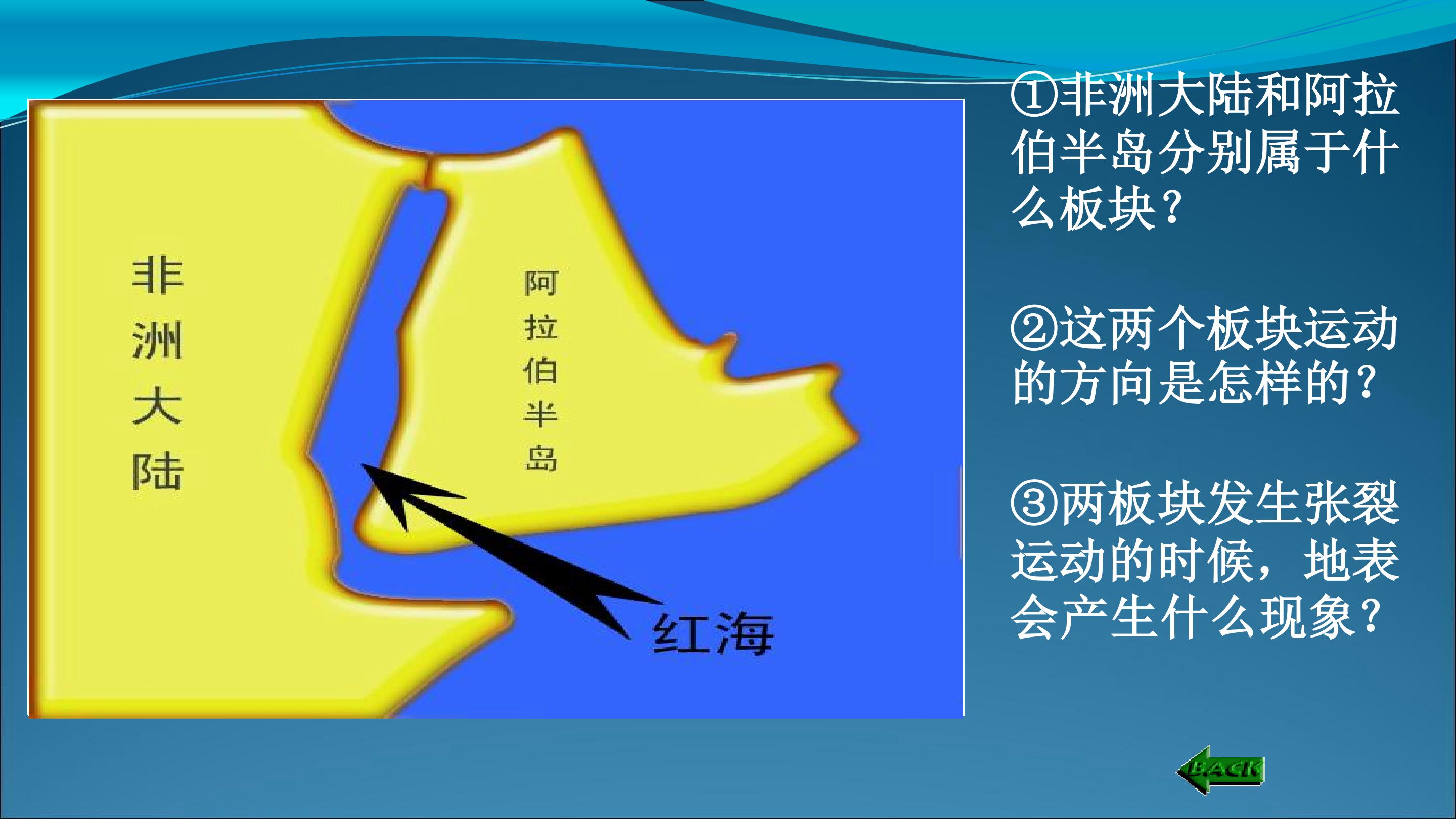 非洲大陆

阿拉伯半岛

红海

①非洲大陆和阿拉伯半岛分别属于什么板块?

②这两个板块运动的方向是怎样的?

③两板块发生张裂运动的时候，地表会产生什么现象?

BACK